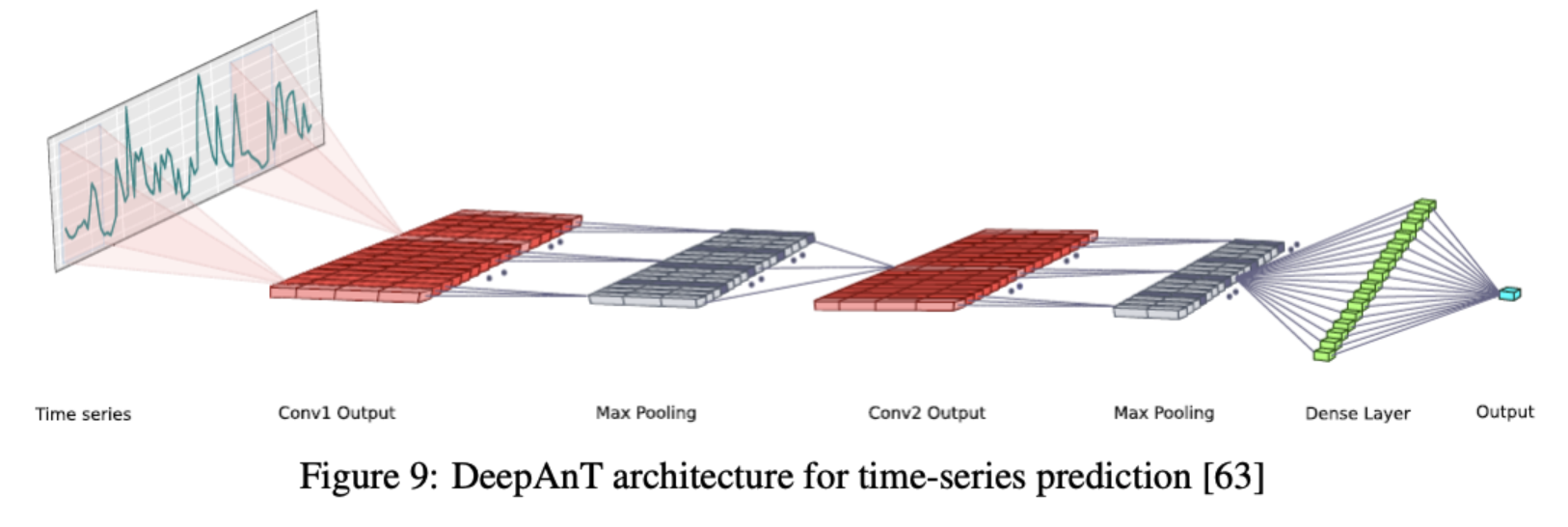 Time series

Conv1 Output

Max Pooling

Conv2 Output

Max Pooling

Dense Layer

Output

Figure 9: DeepAnT architecture for time-series prediction [63]